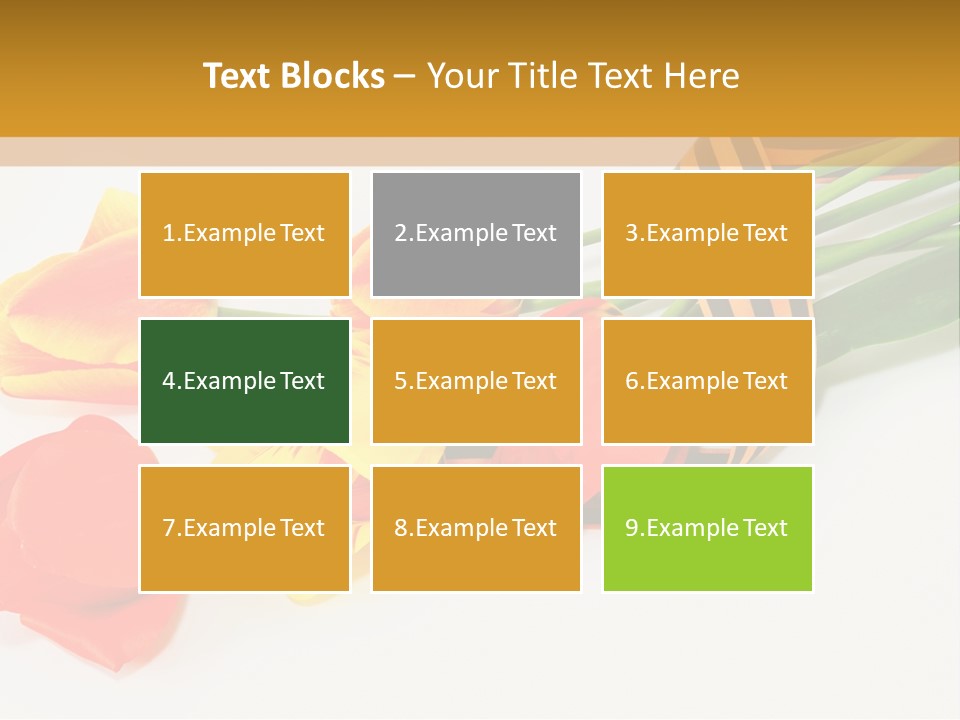 Text Blocks – Your Title Text Here

1.Example Text

2.Example Text

3.Example Text

4.Example Text

5.Example Text

6.Example Text

7.Example Text

8.Example Text

9.Example Text